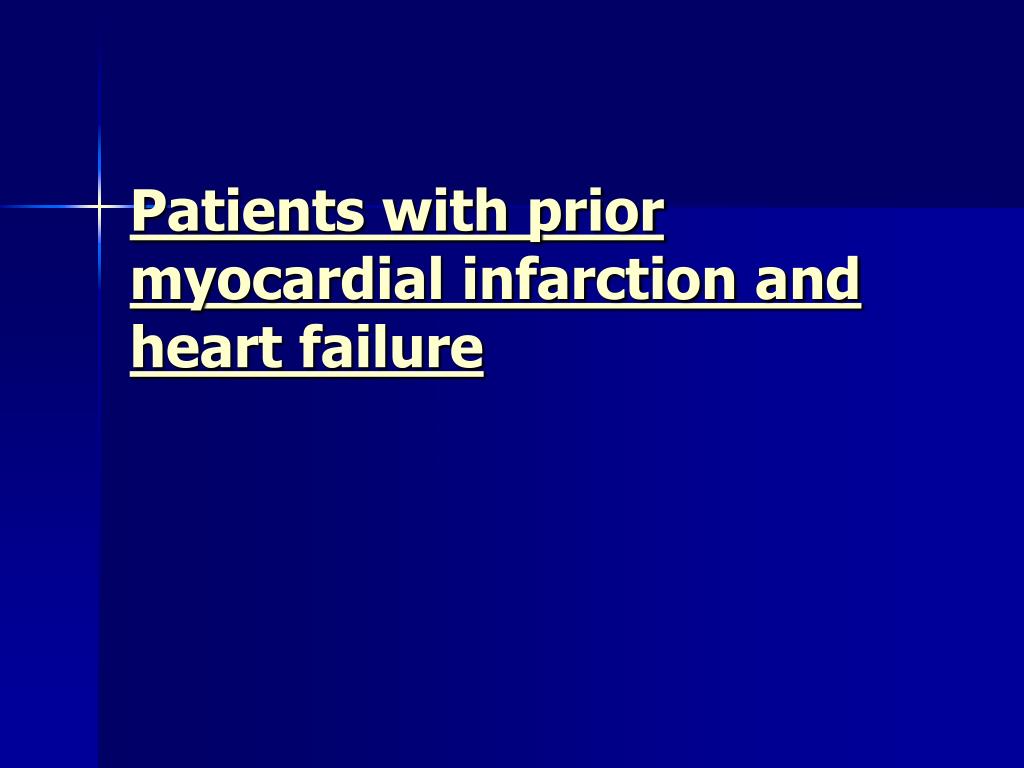 Patients with prior myocardial infarction and heart failure